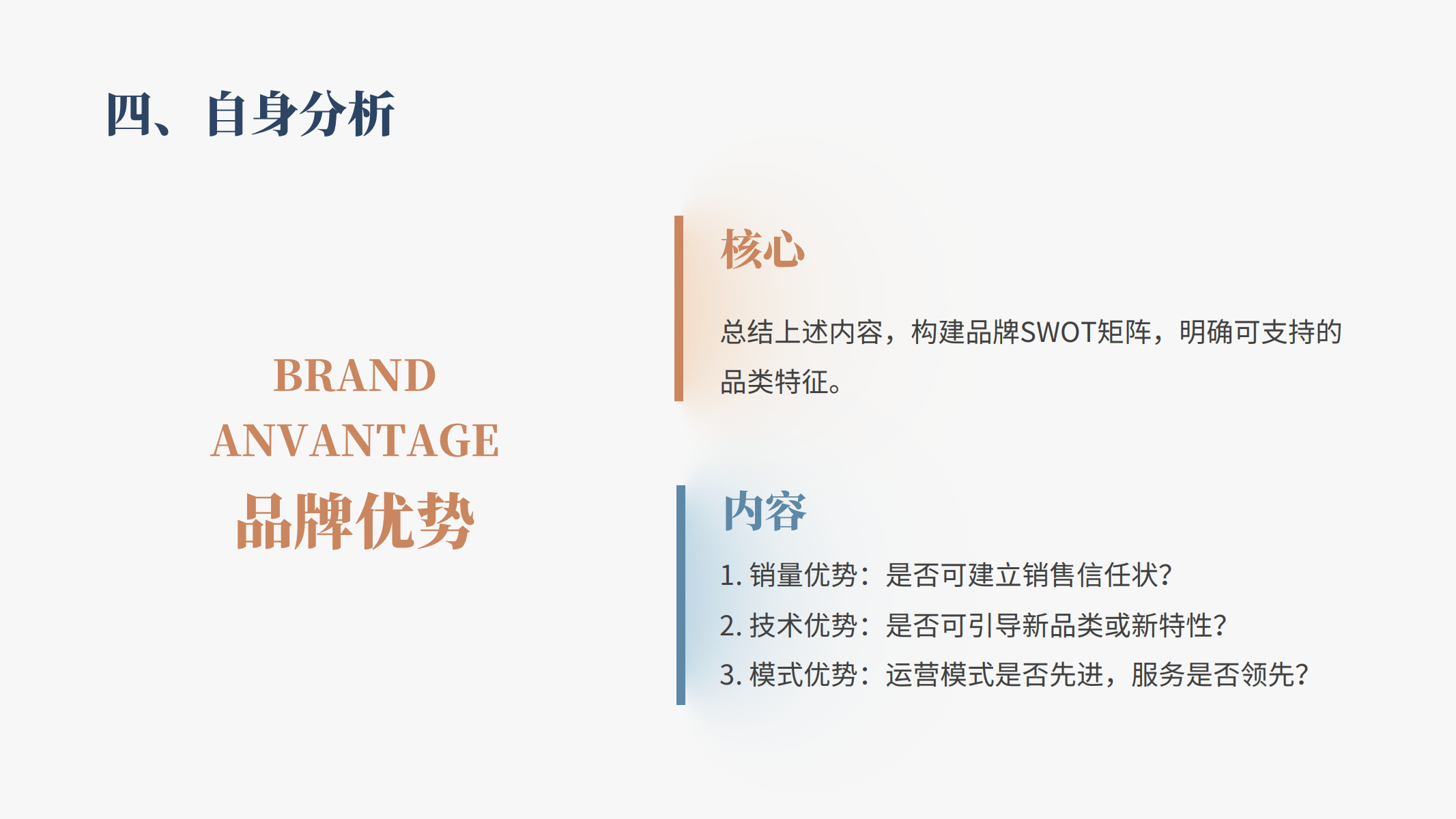 四、自身分析

BRAND
ANVANTAGE
品牌优势

核心

总结上述内容，构建品牌SWOT矩阵，明确可支持的品类特征。

内容

1. 销量优势：是否可建立销售信任状?
2. 技术优势：是否可引导新品类或新特性?
3. 模式优势：运营模式是否先进，服务是否领先?